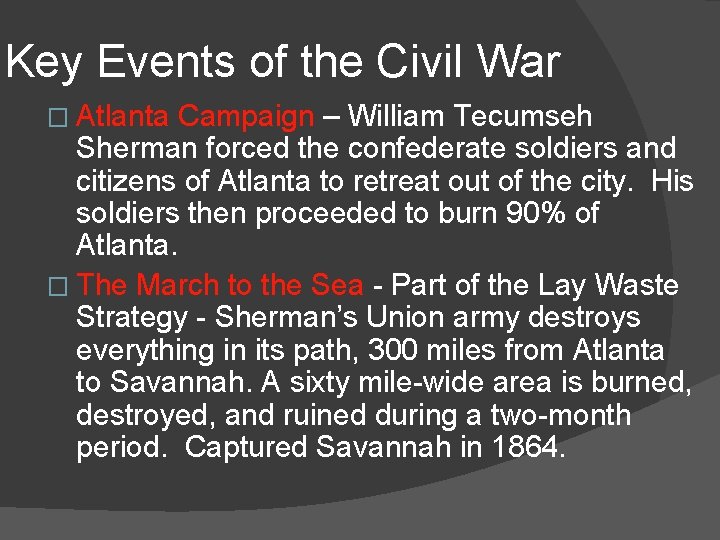 Key Events of the Civil War

□ Atlanta Campaign – William Tecumseh Sherman forced the confederate soldiers and citizens of Atlanta to retreat out of the city. His soldiers then proceeded to burn 90% of Atlanta.

□ The March to the Sea - Part of the Lay Waste Strategy - Sherman's Union army destroys everything in its path, 300 miles from Atlanta to Savannah. A sixty mile-wide area is burned, destroyed, and ruined during a two-month period. Captured Savannah in 1864.